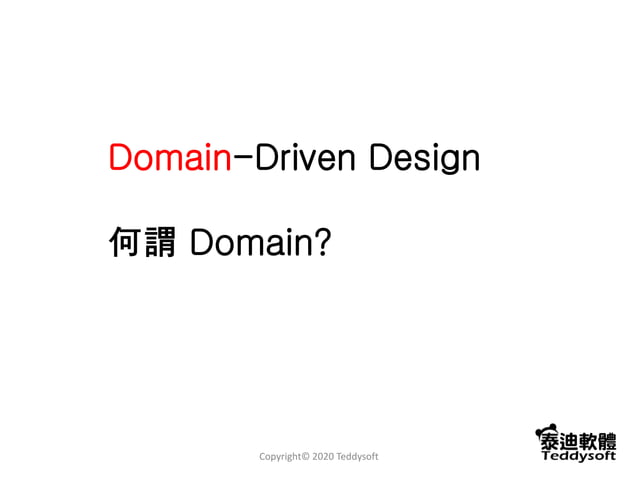 Domain-Driven Design

何謂 Domain?

Copyright© 2020 Teddysoft

泰迪軟體
Teddysoft